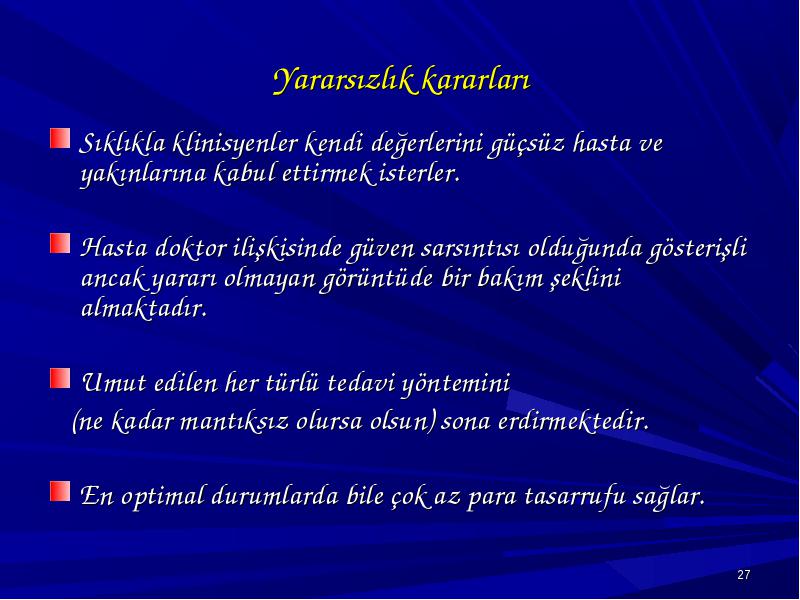 Yararsızlık kararları

Sıklıkla klinisyenler kendi değerlerini güçsüz hasta ve yakınlarına kabul ettirmek isterler.

Hasta doktor ilişkisinde güven sarsıntısı olduğunda gösterişli ancak yararı olmayan görüntüde bir bakım şeklini almaktadır.

Umut edilen her türlü tedavi yöntemini (ne kadar mantıksız olursa olsun) sona erdirmektedir.

En optimal durumlarda bile çok az para tasarrufu sağlar.

27